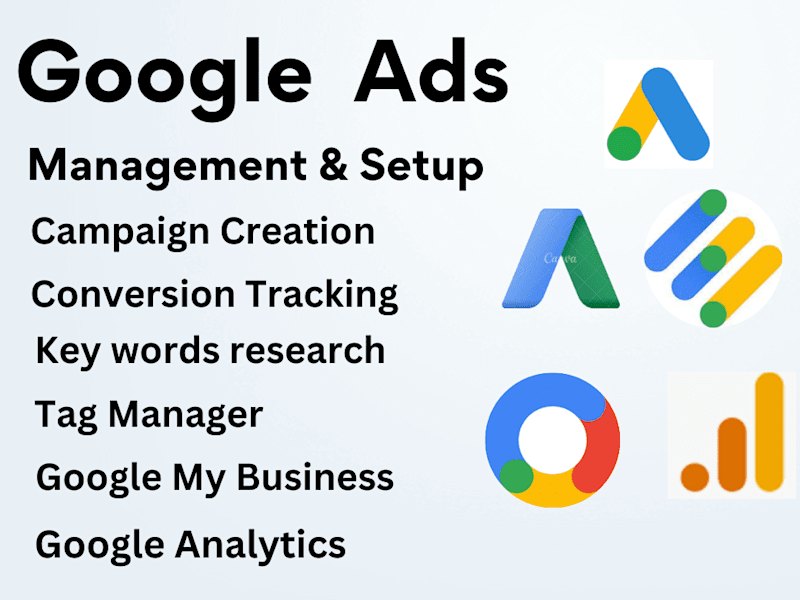 Google Ads

Management & Setup

Campaign Creation

Conversion Tracking

Key words research

Tag Manager

Google My Business

Google Analytics

Canva